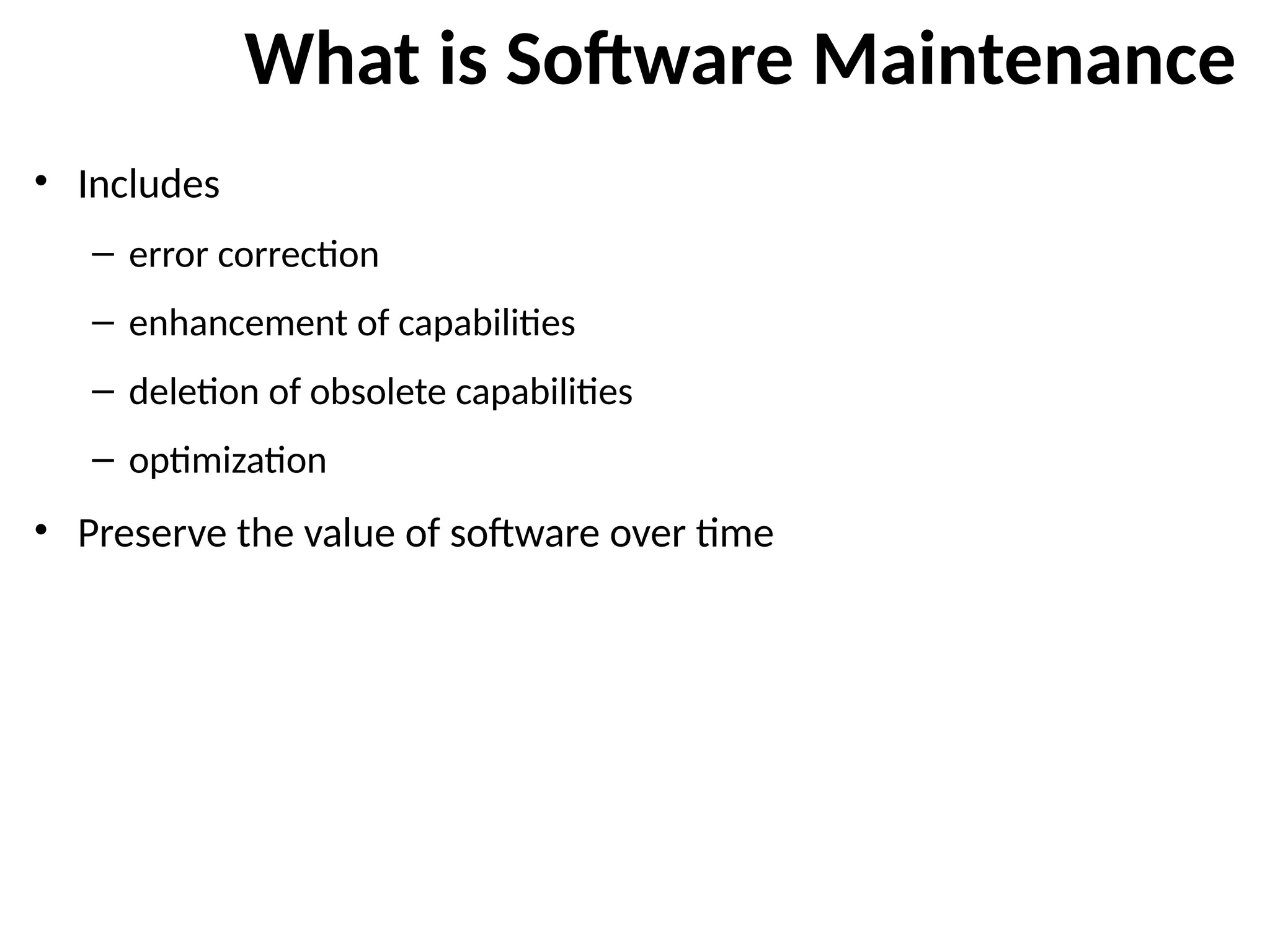 What is Software Maintenance

• Includes
– error correction
– enhancement of capabilities
– deletion of obsolete capabilities
– optimization
• Preserve the value of software over time